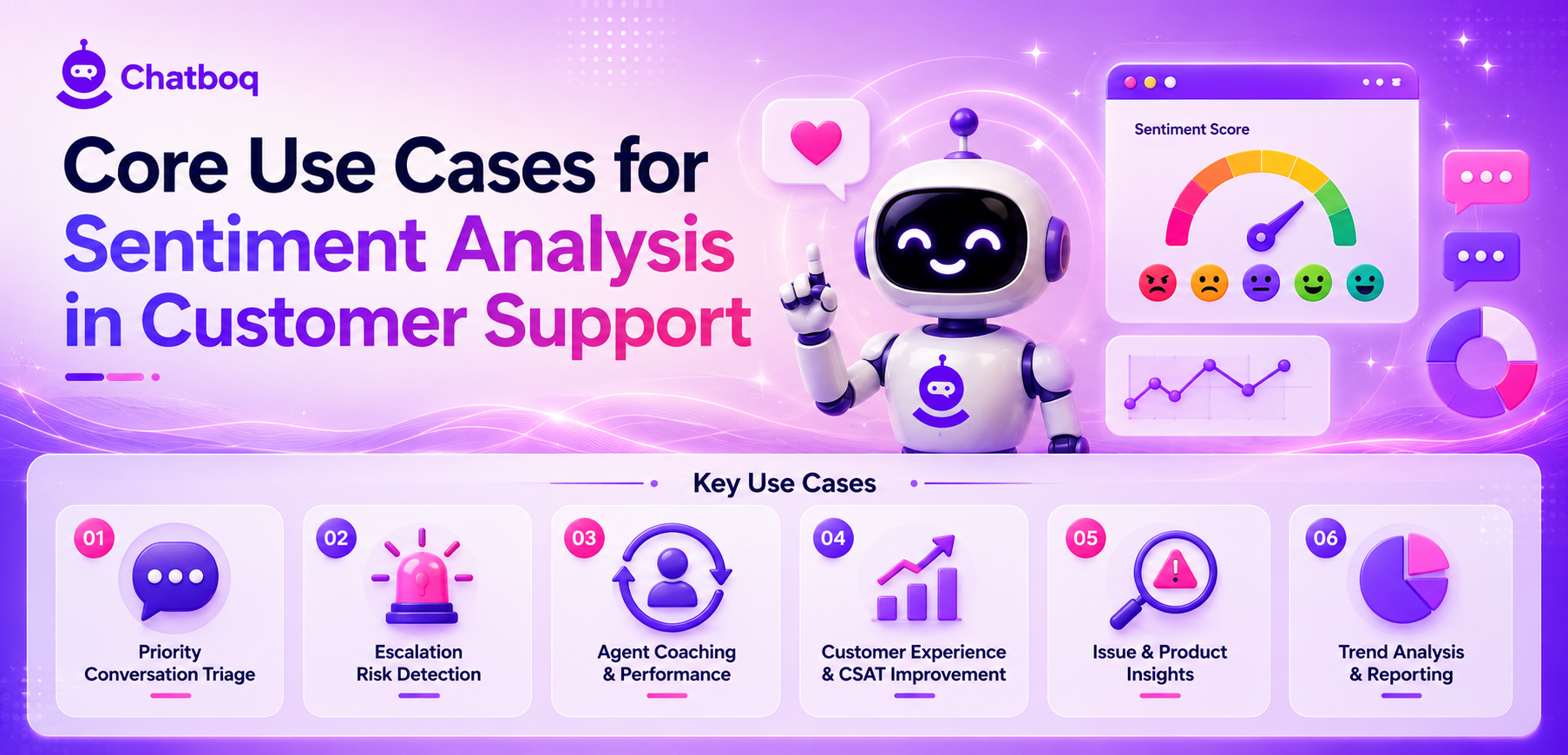 Chatboq

Core Use Cases for Sentiment Analysis in Customer Support

Sentiment Score

Key Use Cases

01
Priority Conversation Triage

02
Escalation Risk Detection

03
Agent Coaching & Performance

04
Customer Experience & CSAT Improvement

05
Issue & Product Insights

06
Trend Analysis & Reporting